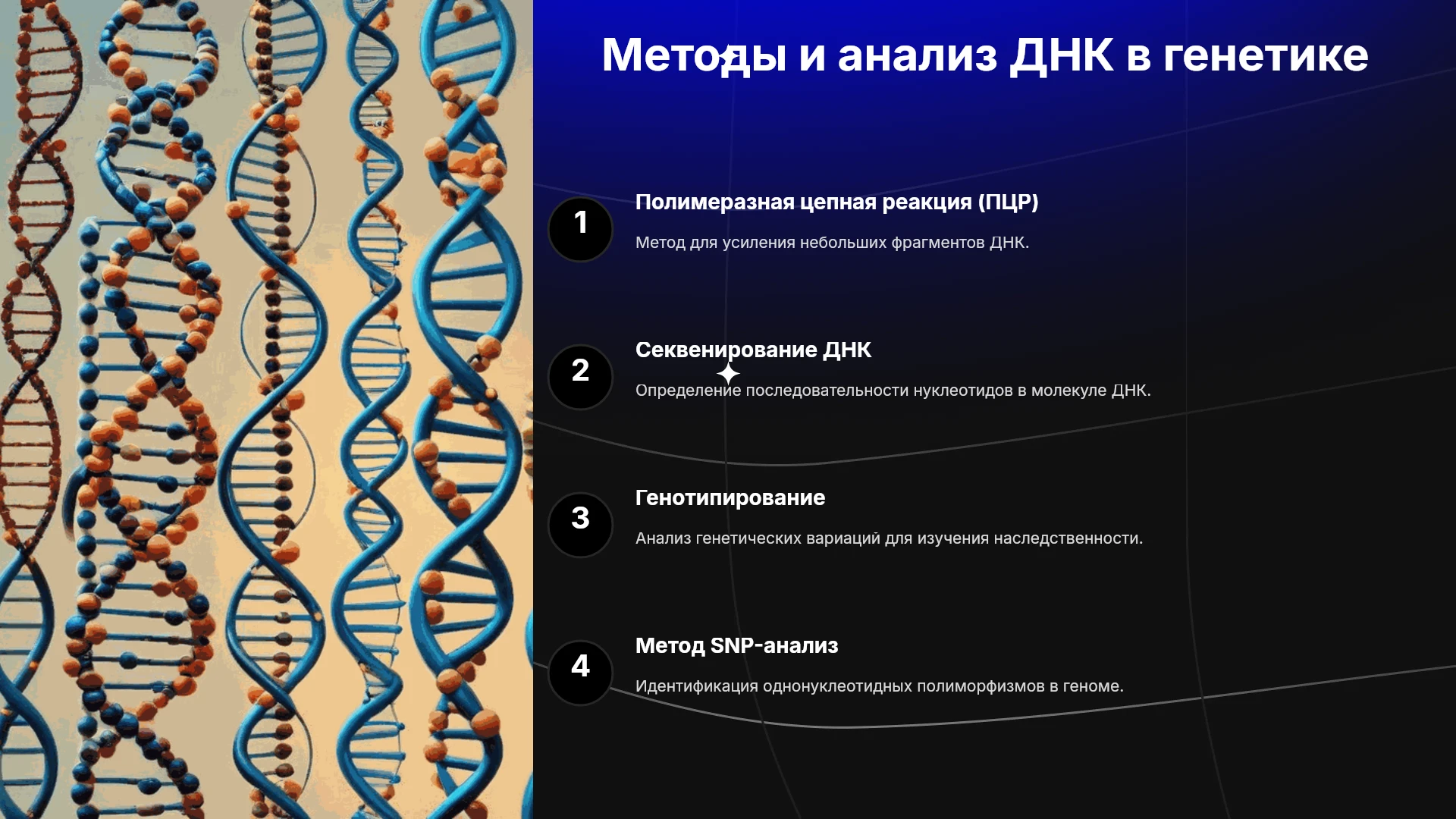 Методы и анализ ДНК в генетике

1

Полимеразная цепная реакция (ПЦР)

Метод для усиления небольших фрагментов ДНК.

2

Секвенирование ДНК

Определение последовательности нуклеотидов в молекуле ДНК.

3

Генотипирование

Анализ генетических вариаций для изучения наследственности.

4

Метод SNP-анализ

Идентификация однонуклеотидных полиморфизмов в геноме.